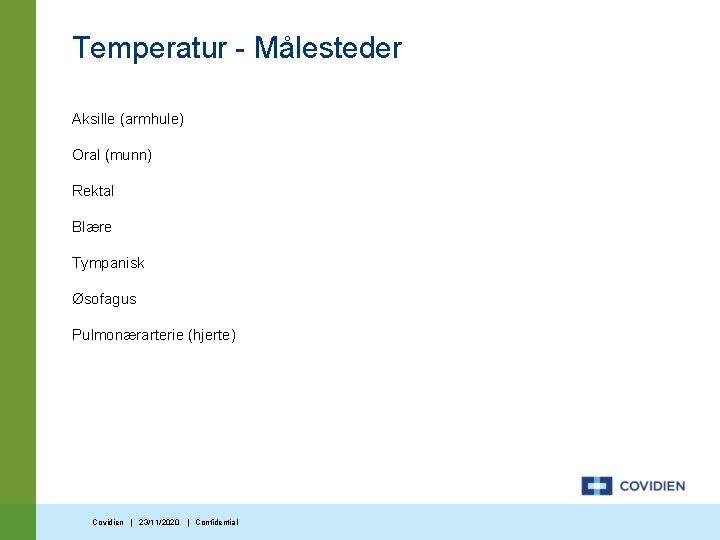 Temperatur - Målesteder

Aksille (armhule)

Oral (munn)

Rektal

Blære

Tympanisk

Øsofagus

Pulmonærarterie (hjerte)

COVIDIEN

Covidien | 23/11/2020 | Confidential